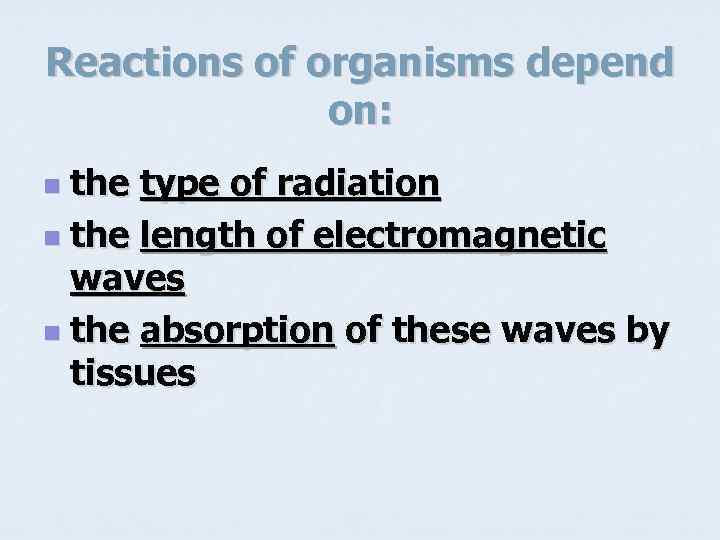 Reactions of organisms depend on:

- the type of radiation
- the length of electromagnetic waves
- the absorption of these waves by tissues